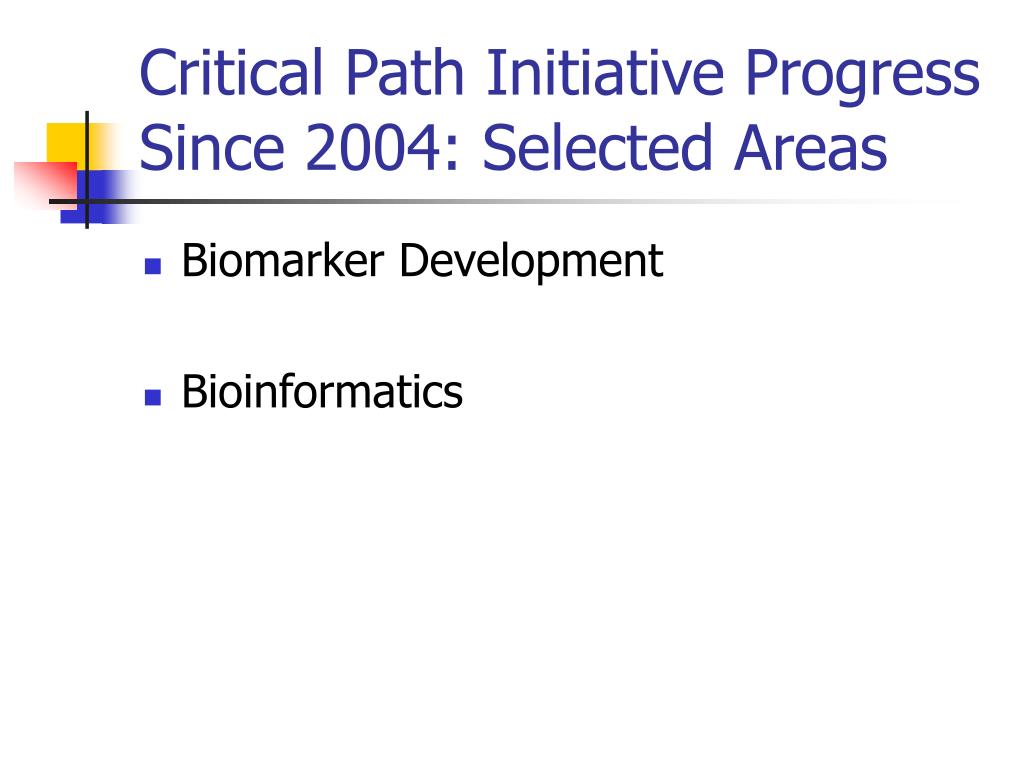 Critical Path Initiative Progress Since 2004: Selected Areas

- Biomarker Development
- Bioinformatics